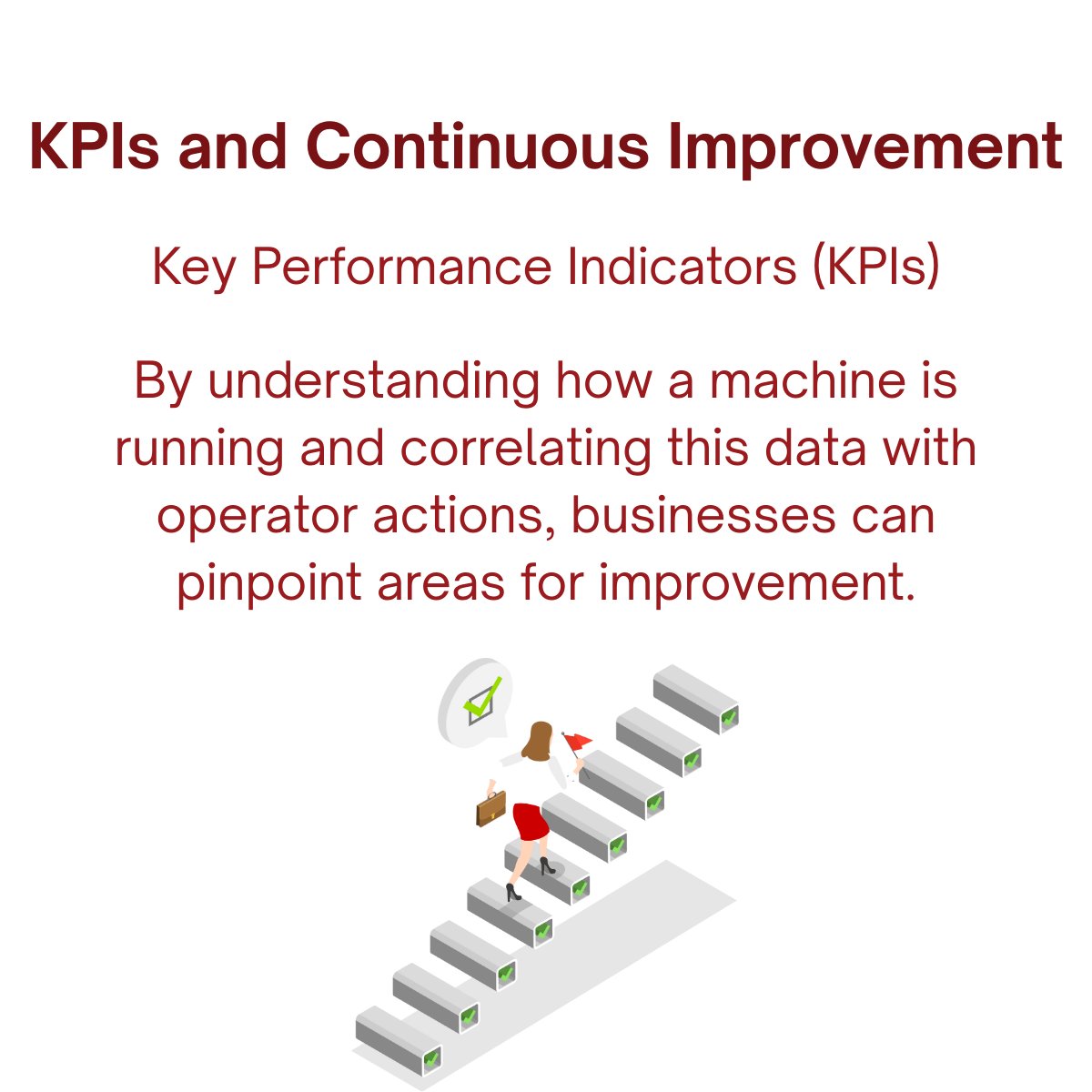 KPIs and Continuous Improvement

Key Performance Indicators (KPIs)

By understanding how a machine is running and correlating this data with operator actions, businesses can pinpoint areas for improvement.